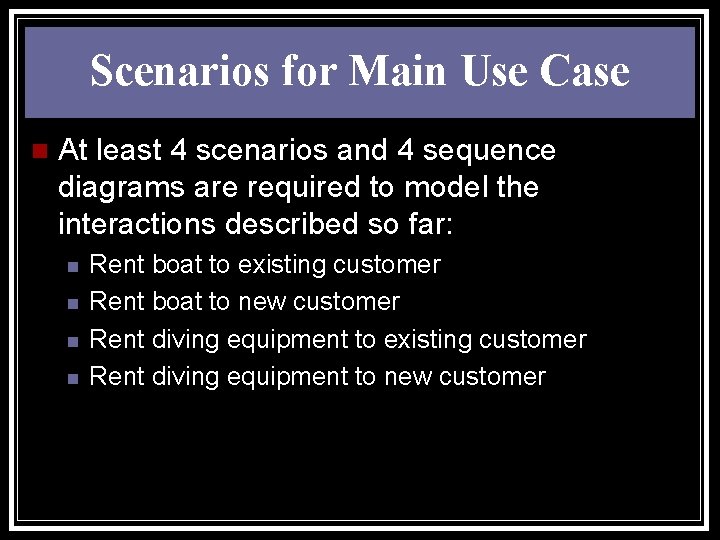 Scenarios for Main Use Case

At least 4 scenarios and 4 sequence diagrams are required to model the interactions described so far:

Rent boat to existing customer

Rent boat to new customer

Rent diving equipment to existing customer

Rent diving equipment to new customer